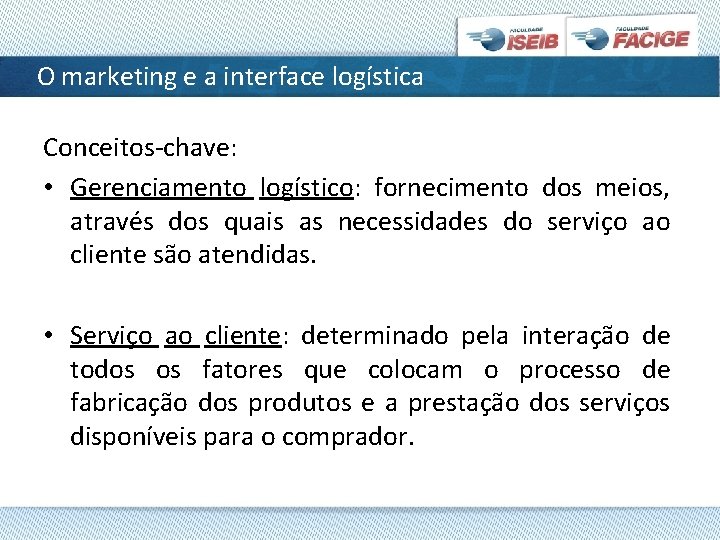 FACULDADE ISEIB FACULDADE FACIGE

O marketing e a interface logística

Conceitos-chave:

• Gerenciamento logístico: fornecimento dos meios, através dos quais as necessidades do serviço ao cliente são atendidas.

• Serviço ao cliente: determinado pela interação de todos os fatores que colocam o processo de fabricação dos produtos e a prestação dos serviços disponíveis para o comprador.